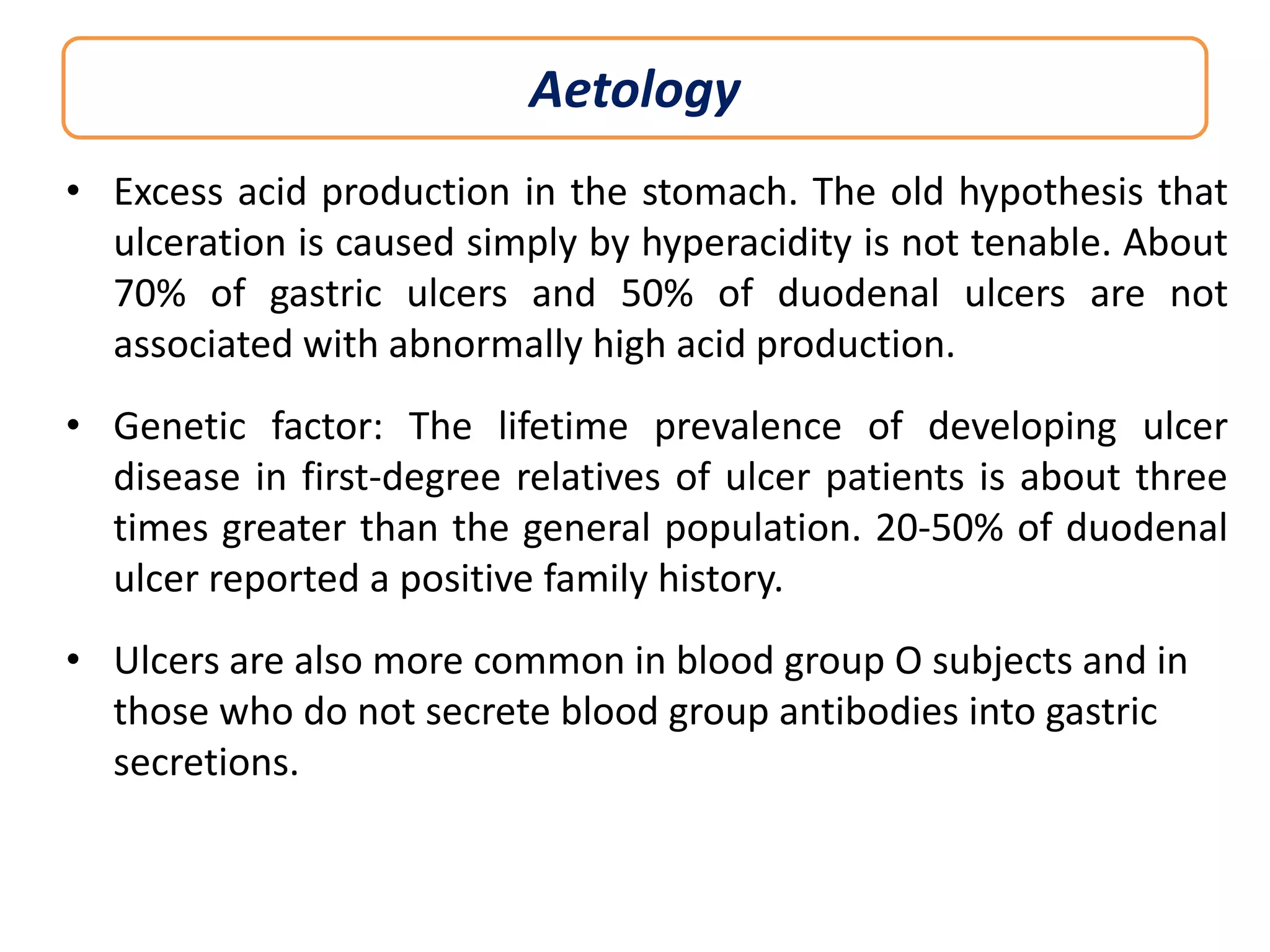 Aetology

• Excess acid production in the stomach. The old hypothesis that ulceration is caused simply by hyperacidity is not tenable. About 70% of gastric ulcers and 50% of duodenal ulcers are not associated with abnormally high acid production.

• Genetic factor: The lifetime prevalence of developing ulcer disease in first-degree relatives of ulcer patients is about three times greater than the general population. 20-50% of duodenal ulcer reported a positive family history.

• Ulcers are also more common in blood group O subjects and in those who do not secrete blood group antibodies into gastric secretions.